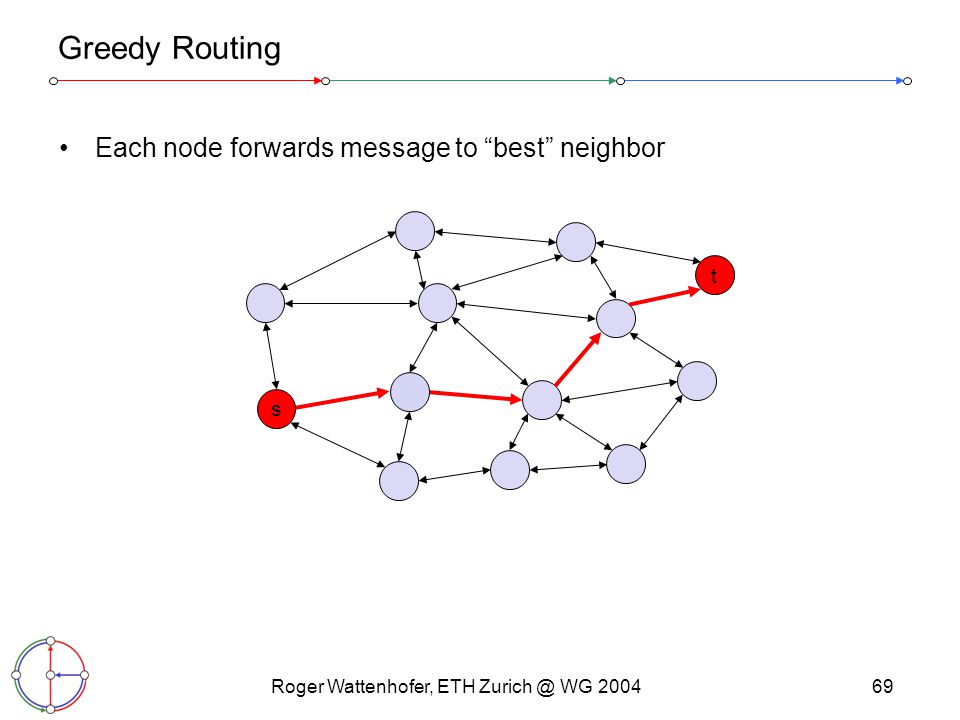 Greedy Routing

• Each node forwards message to “best” neighbor

t

s

Roger Wattenhofer, ETH Zurich @ WG 2004

69